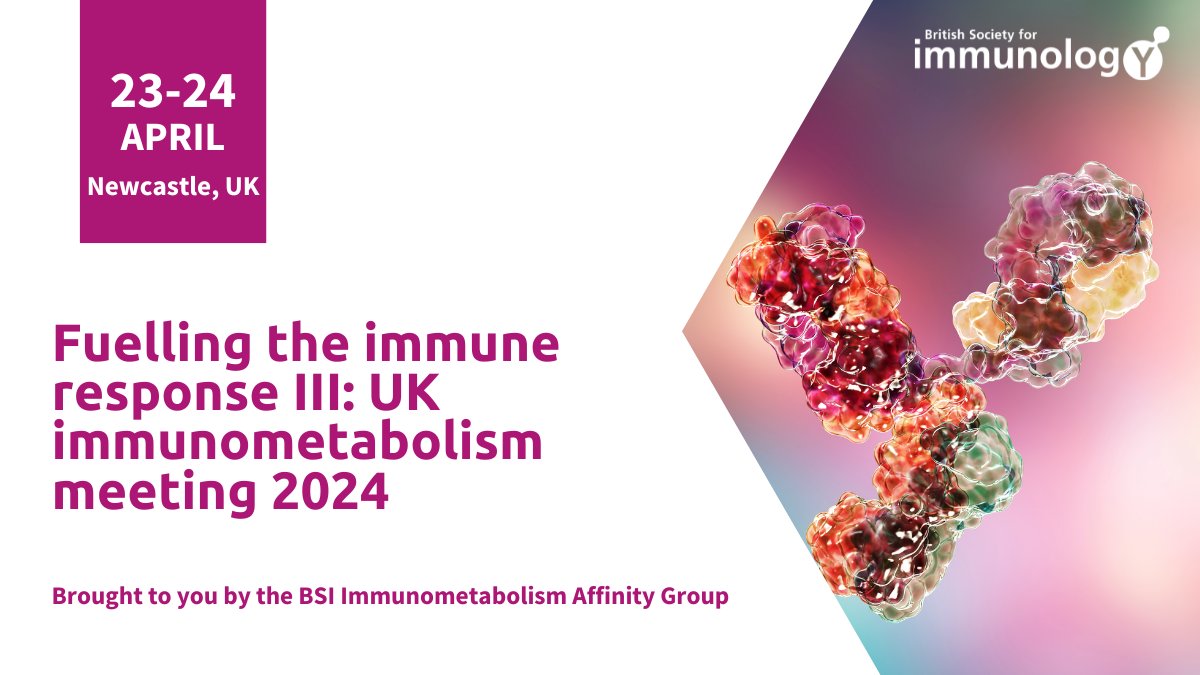 23-24
APRIL
Newcastle, UK

British Society for
immunology

Fuelling the immune response III: UK immunometabolism meeting 2024

Brought to you by the BSI Immunometabolism Affinity Group